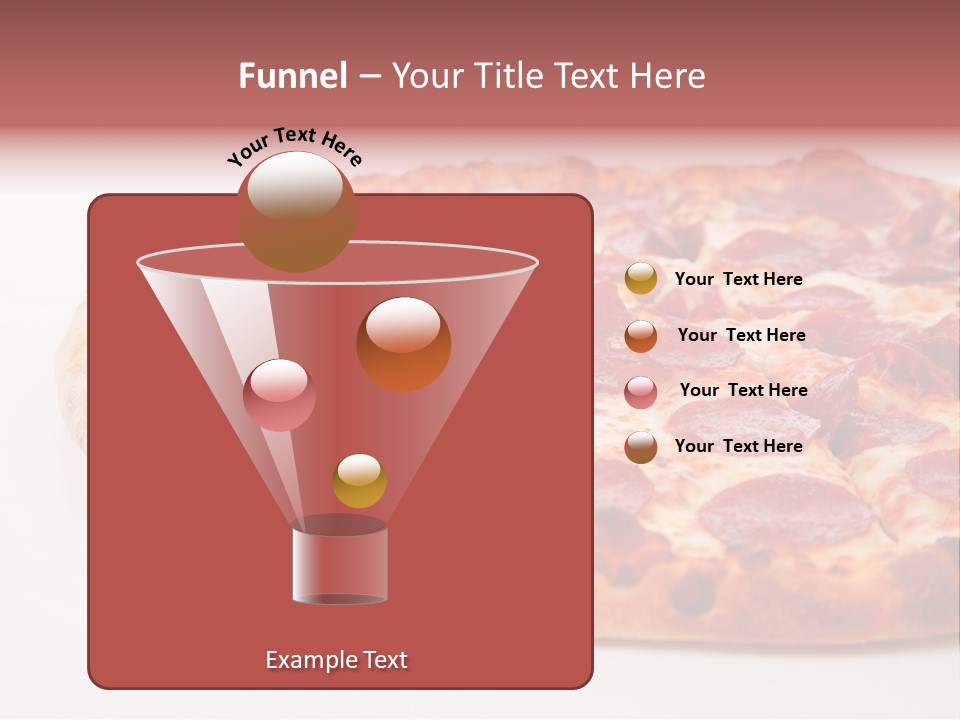 Funnel – Your Title Text Here

Your Text Here

Your Text Here

Your Text Here

Your Text Here

Your Text Here

Example Text